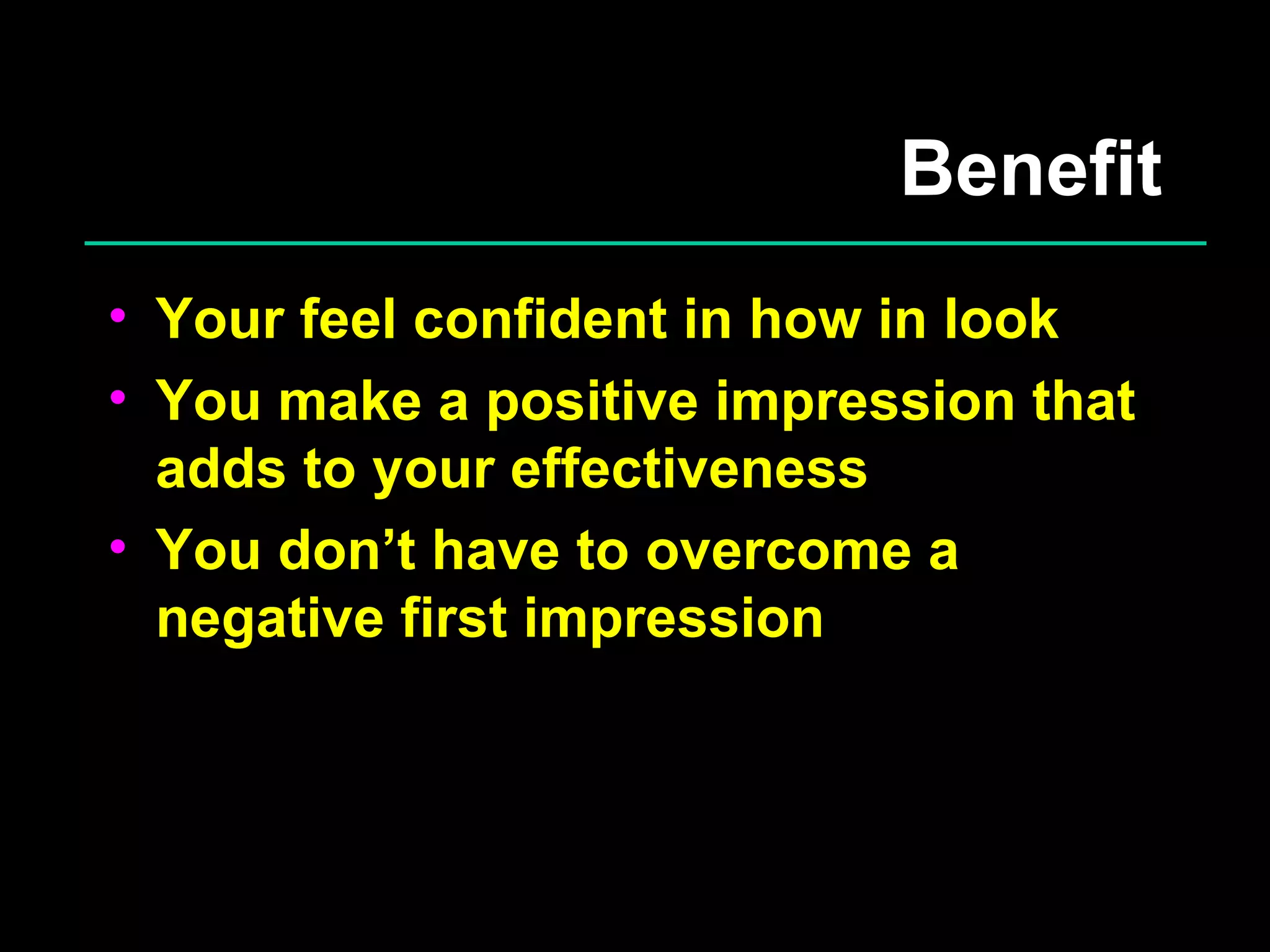 Benefit

• Your feel confident in how in look
• You make a positive impression that adds to your effectiveness
• You don’t have to overcome a negative first impression